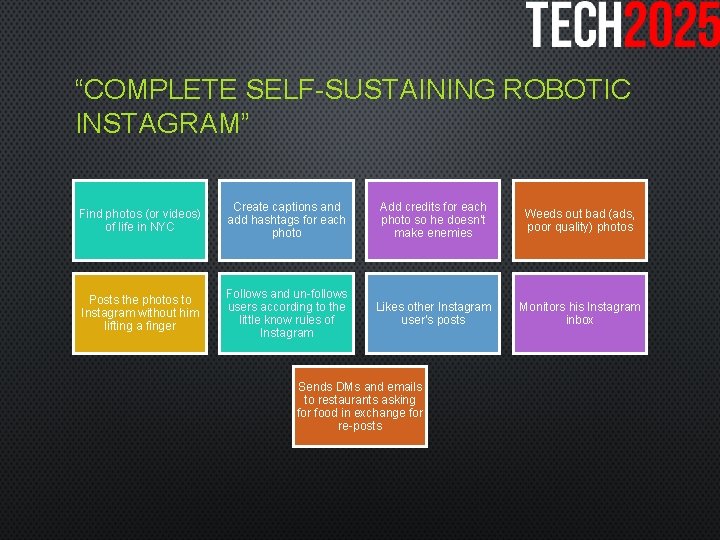 TECH2025

“COMPLETE SELF-SUSTAINING ROBOTIC INSTAGRAM”

Find photos (or videos) of life in NYC

Create captions and add hashtags for each photo

Add credits for each photo so he doesn't make enemies

Weeds out bad (ads, poor quality) photos

Posts the photos to Instagram without him lifting a finger

Follows and un-follows users according to the little know rules of Instagram

Likes other Instagram user's posts

Monitors his Instagram inbox

Sends DMs and emails to restaurants asking for food in exchange for re-posts